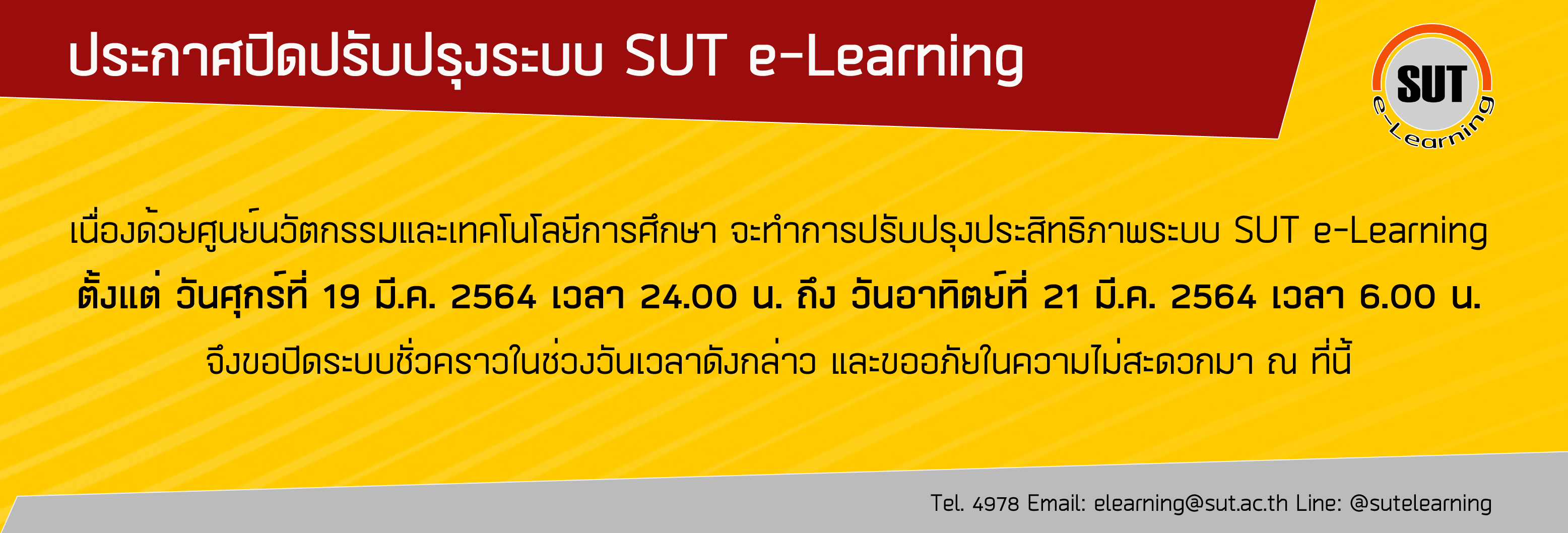 ประกาศปิดปรับปรุงระบบ SUT e-Learning

SUT
e-Learning

เนื่องด้วยศูนย์นวัตกรรมและเทคโนโลยีการศึกษา จะทำการปรับปรุงประสิทธิภาพระบบ SUT e-Learning

ตั้งแต่ วันศุกร์ที่ 19 มี.ค. 2564 เวลา 24.00 น. ถึง วันอาทิตย์ที่ 21 มี.ค. 2564 เวลา 6.00 น.

จึงขอปิดระบบชั่วคราวในช่วงวันเวลาดังกล่าว และขออภัยในความไม่สะดวกมา ณ ที่นี้

Tel. 4978 Email: elearning@sut.ac.th Line: @sutelearning